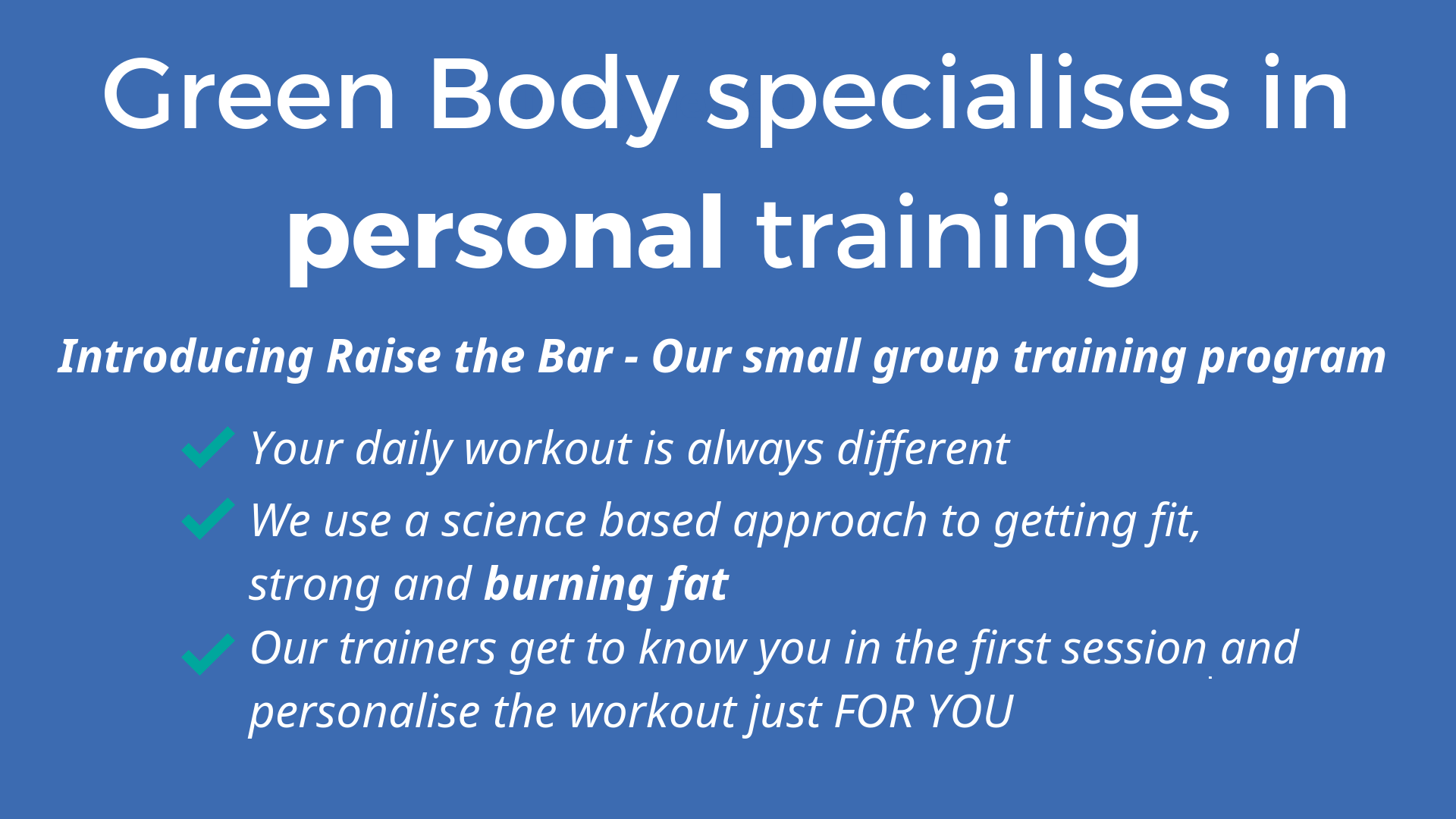 Green Body specialises in personal training

Introducing Raise the Bar - Our small group training program

Your daily workout is always different

We use a science based approach to getting fit, strong and burning fat

Our trainers get to know you in the first session and personalise the workout just FOR YOU